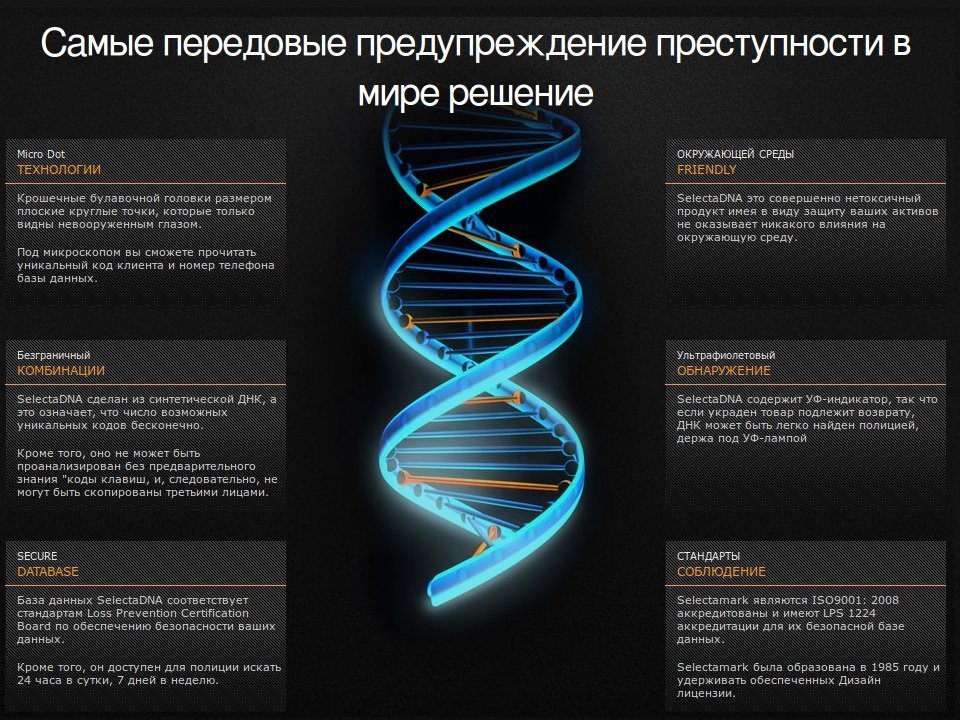 Самые передовые предупреждение преступности в мире решение

Micro Dot
ТЕХНОЛОГИИ

Крошечные булавочной головки размером плоские круглые точки, которые только видны невооруженным глазом.

Под микроскопом вы сможете прочитать уникальный код клиента и номер телефона базы данных.

Безграничный
КОМБИНАЦИИ

SelectaDNA сделан из синтетической ДНК, а это означает, что число возможных уникальных кодов бесконечно.

Кроме того, оно не может быть проанализирован без предварительного знания "коды клавиш, и, следовательно, не могут быть скопированы третьими лицами.

SECURE
DATABASE

База данных SelectaDNA соответствует стандартам Loss Prevention Certification Board по обеспечению безопасности ваших данных.

Кроме того, он доступен для полиции искать 24 часа в сутки, 7 дней в неделю.

ОКРУЖАЮЩЕЙ СРЕДЫ
FRIENDLY

SelectaDNA это совершенно нетоксичный продукт имея в виду защиту ваших активов не оказывает никакого влияния на окружающую среду.

Ультрафиолетовый
ОБНАРУЖЕНИЕ

SelectaDNA содержит УФ-индикатор, так что если украден товар подлежит возврату, ДНК может быть легко найден полицией, держа под УФ-лампой

СТАНДАРТЫ
СОБЛЮДЕНИЕ

Selectamark являются ISO9001: 2008 аккредитованы и имеют LPS 1224 аккредитации для их безопасной базе данных.

Selectamark была образована в 1985 году и удерживать обеспеченных Дизайн лицензии.